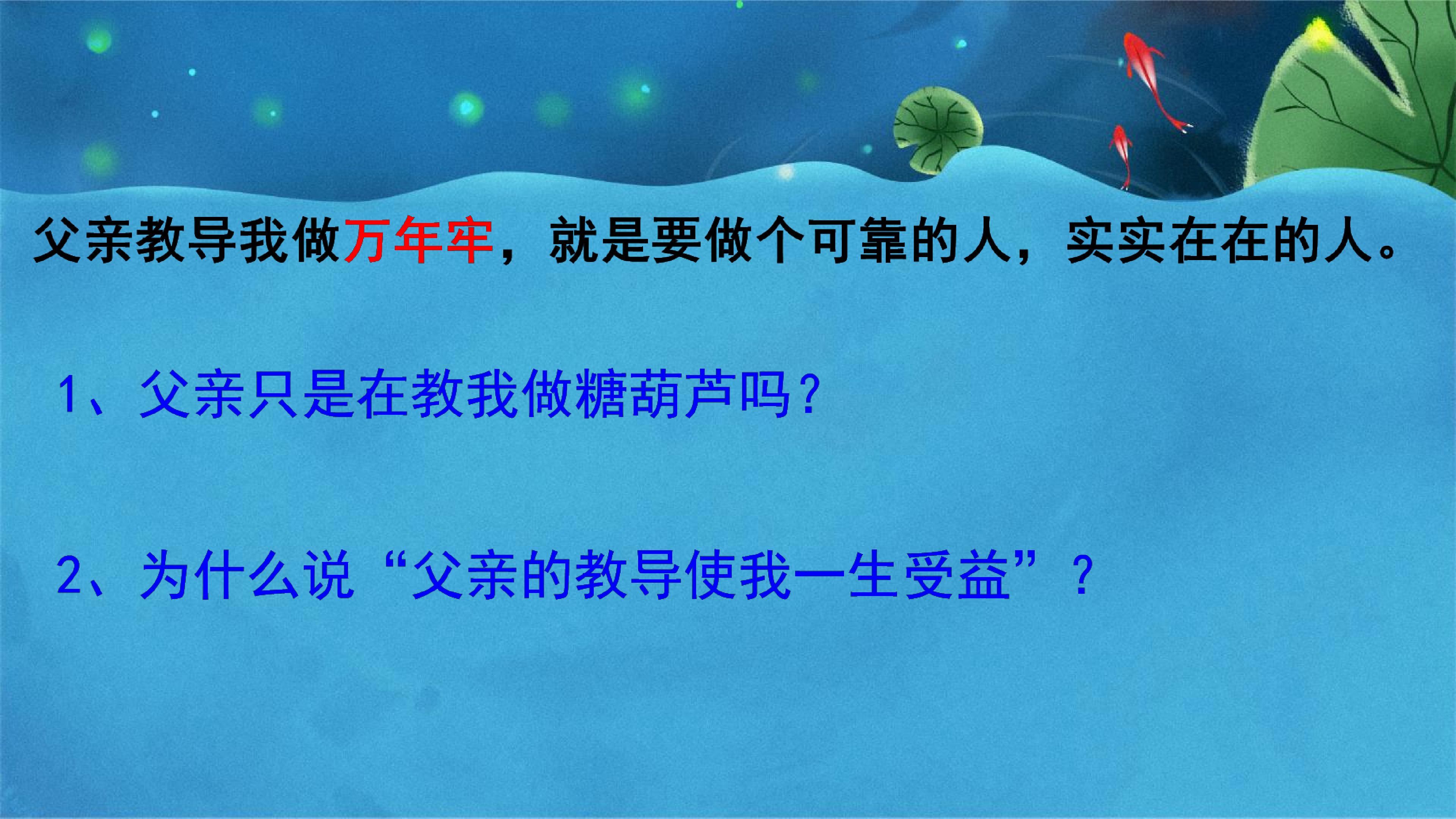 父亲教导我做万年牢，就是要做个可靠的人，实实在在的人。

1、父亲只是在教我做糖葫芦吗？

2、为什么说“父亲的教导使我一生受益”？